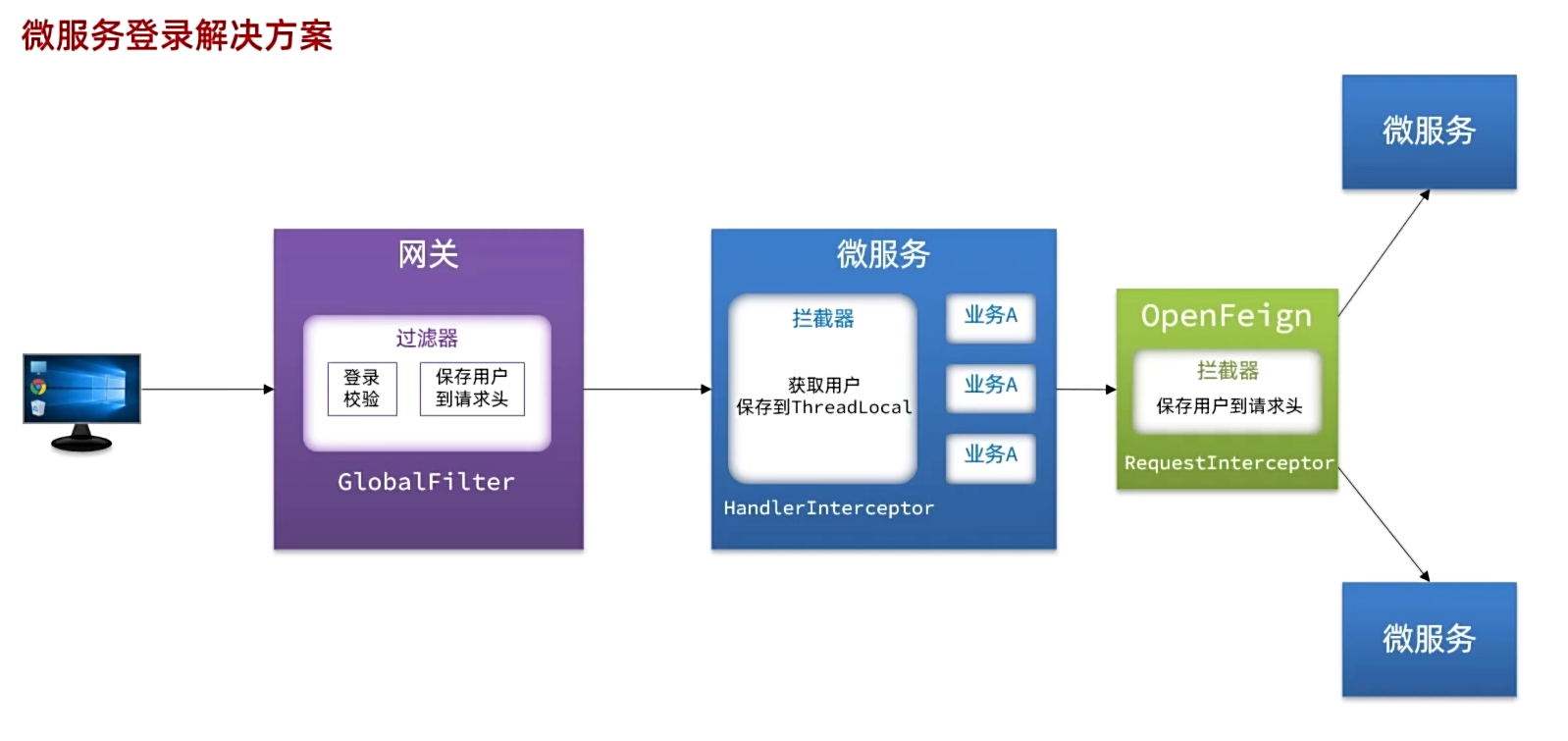 微服务登录解决方案

网关

过滤器

登录校验

保存用户到请求头

GlobalFilter

微服务

拦截器

获取用户
保存到ThreadLocal

业务A

业务A

业务A

HandlerInterceptor

OpenFeign

拦截器

保存用户到请求头

RequestInterceptor

微服务

微服务